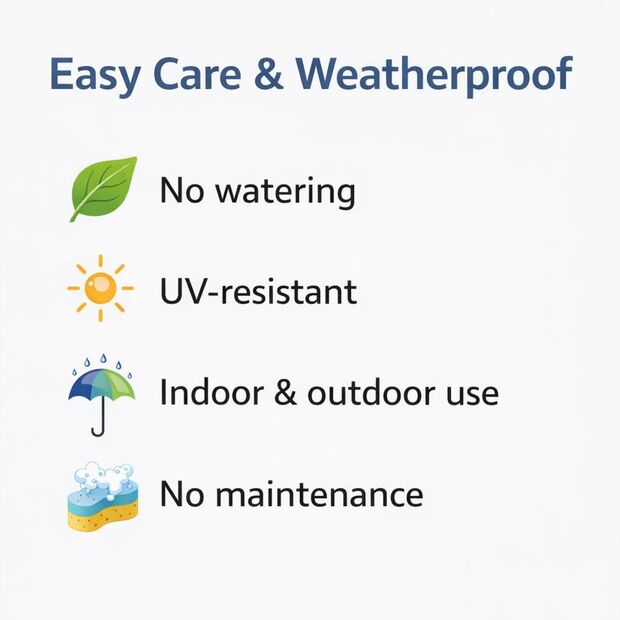 Easy Care & Weatherproof

No watering

UV-resistant

Indoor & outdoor use

No maintenance